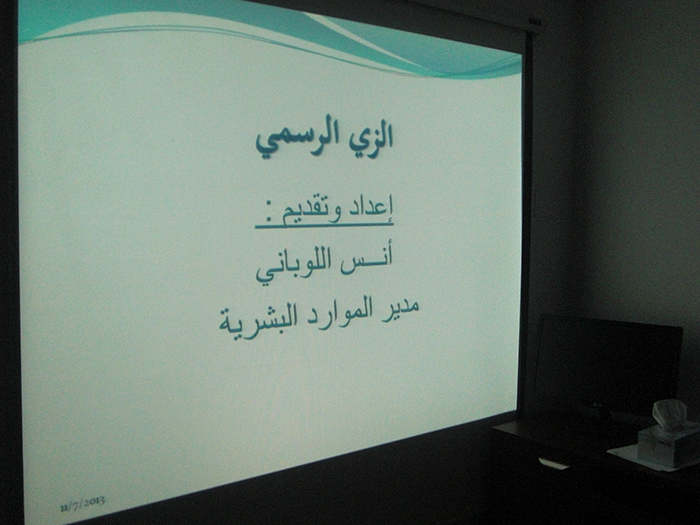 الزي الرسمي

إعداد وتقديم :

أنـــس اللوباني

مدير الموارد البشرية

11/7/2013